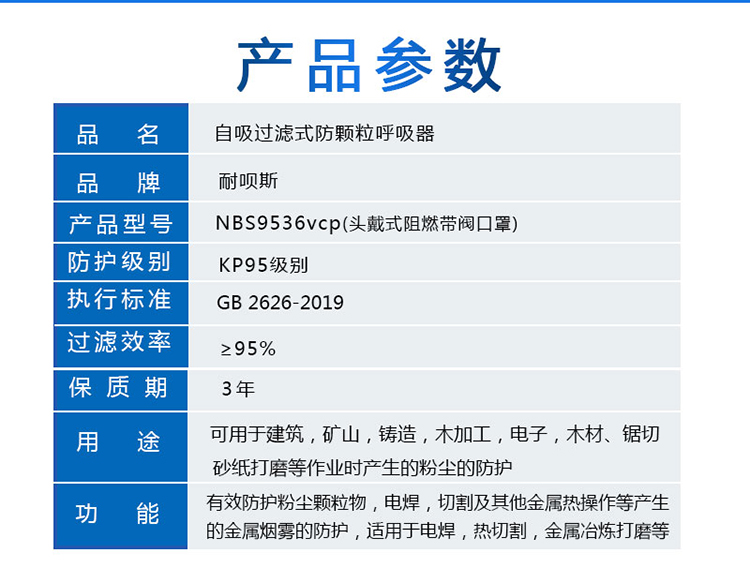 产品参数

| 品　名 | 自吸过滤式防颗粒呼吸器 |
|---|---|
| 品　牌 | 耐呗斯 |
| 产品型号 | NBS9536vcp(头戴式阻燃带阀口罩) |
| 防护级别 | KP95级别 |
| 执行标准 | GB 2626-2019 |
| 过滤效率 | ≥95% |
| 保质期 | 3年 |
| 用　途 | 可用于建筑，矿山，铸造，木加工，电子，木材、锯切砂纸打磨等作业时产生的粉尘的防护 |
| 功　能 | 有效防护粉尘颗粒物，电焊，切割及其他金属热操作等产生的金属烟雾的防护，适用于电焊，热切割，金属冶炼打磨等 |